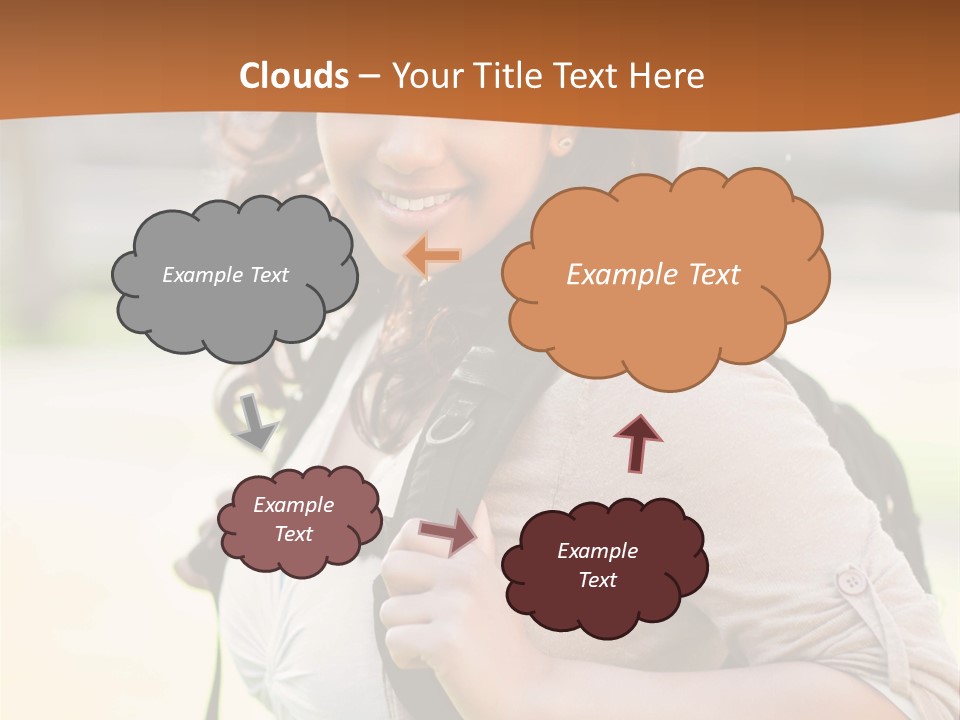 Clouds – Your Title Text Here

Example Text

Example Text

Example Text

Example Text